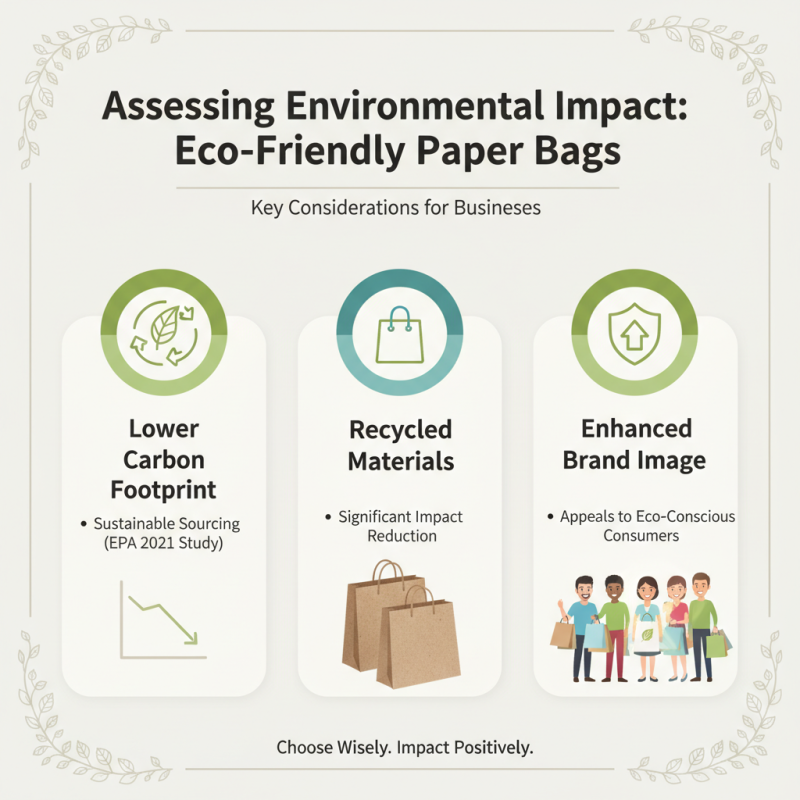 Assessing Environmental Impact: Eco-Friendly Paper Bags

Key Considerations for Businesses

Lower Carbon Footprint

• Sustainable Sourcing (EPA 2021 Study)

Recycled Materials

• Significant Impact Reduction

Enhanced Brand Image

• Appeals to Eco-Conscious Consumers

Choose Wisely. Impact Positively.